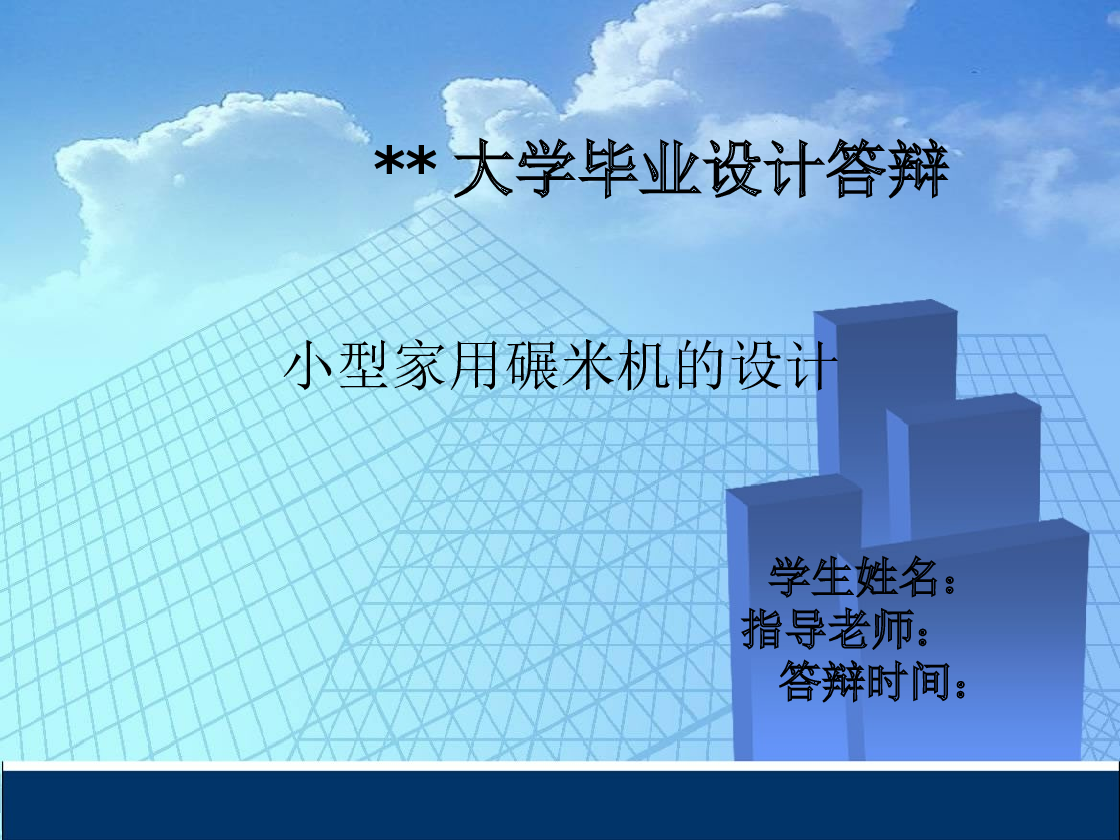 ** 大学毕业设计答辩

小型家用碾米机的设计

学生姓名：
指导老师：
答辩时间：